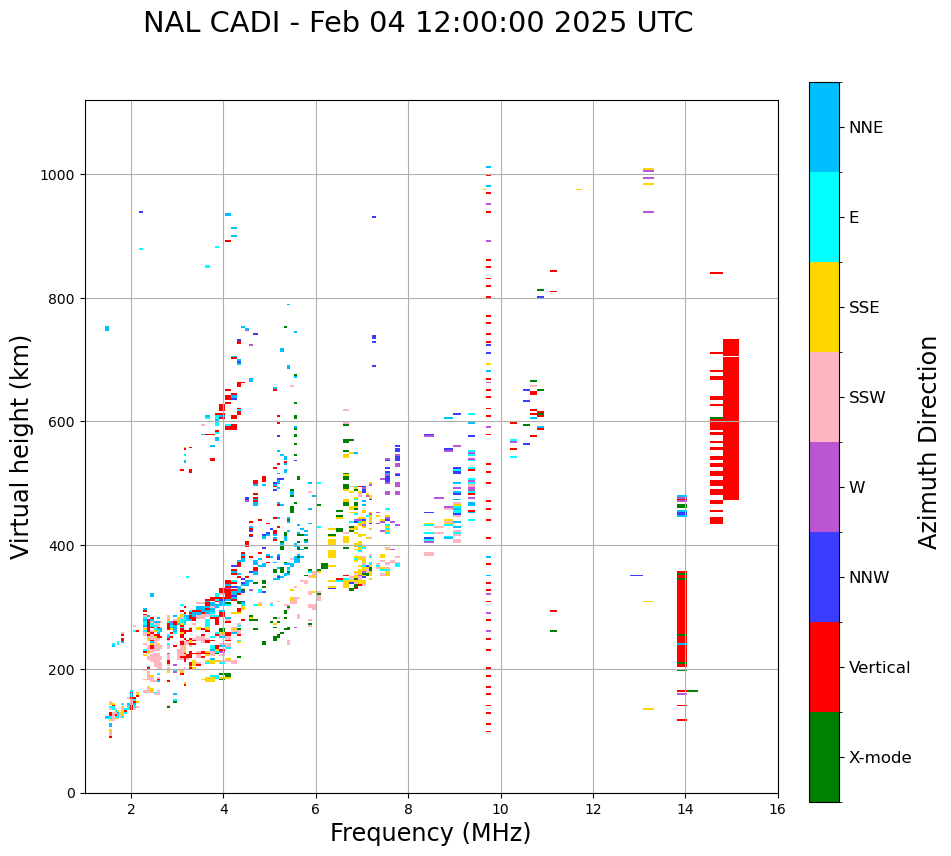 NAL CADI - Feb 04 12:00:00 2025 UTC

Virtual height (km)

1000
800
600
400
200
0

2
4
6
8
10
12
14
16

Frequency (MHz)

NNE
E
SSE
SSW
W
NNW
Vertical
X-mode

Azimuth Direction